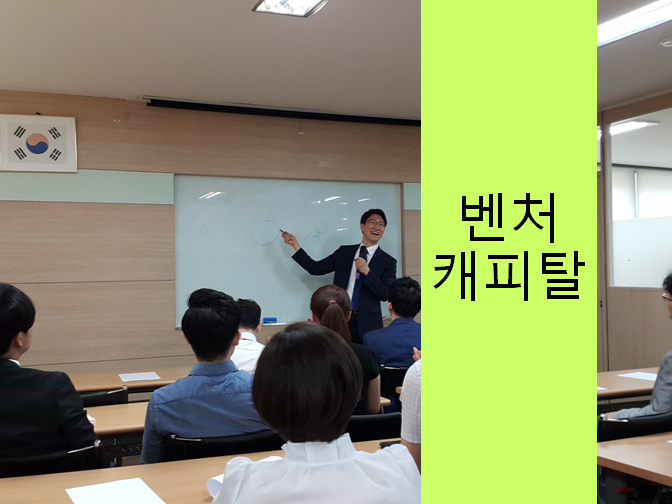 벤처
캐피탈